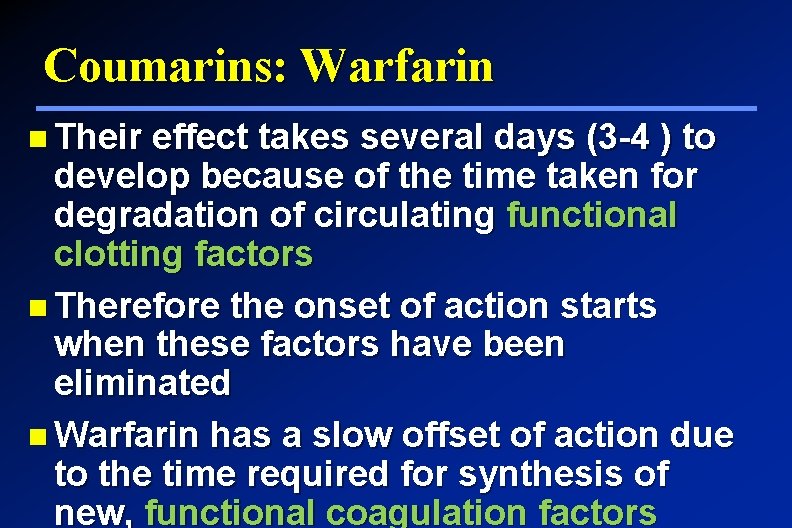 Coumarins: Warfarin

Their effect takes several days (3-4 ) to develop because of the time taken for degradation of circulating functional clotting factors

Therefore the onset of action starts when these factors have been eliminated

Warfarin has a slow offset of action due to the time required for synthesis of new, functional coagulation factors